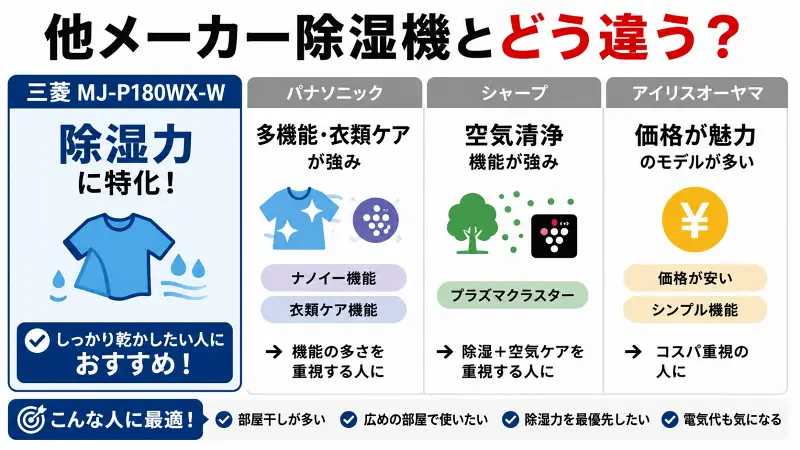 他メーカー除湿機とどう違う？

三菱 MJ-P180WX-W

除湿力に特化！

しっかり乾かしたい人におすすめ！

パナソニック

多機能･衣類ケアが強み

ナノイー機能

衣類ケア機能

→ 機能の多さを重視する人に

シャープ

空気清浄機能が強み

プラズマクラスター

→ 除湿＋空気ケアを重視する人に

アイリスオーヤマ

価格が魅力のモデルが多い

¥

価格が安い

シンプル機能

→ コスパ重視の人に

こんな人に最適！

部屋干しが多い

広めの部屋で使いたい

除湿力を最優先したい

電気代も気になる